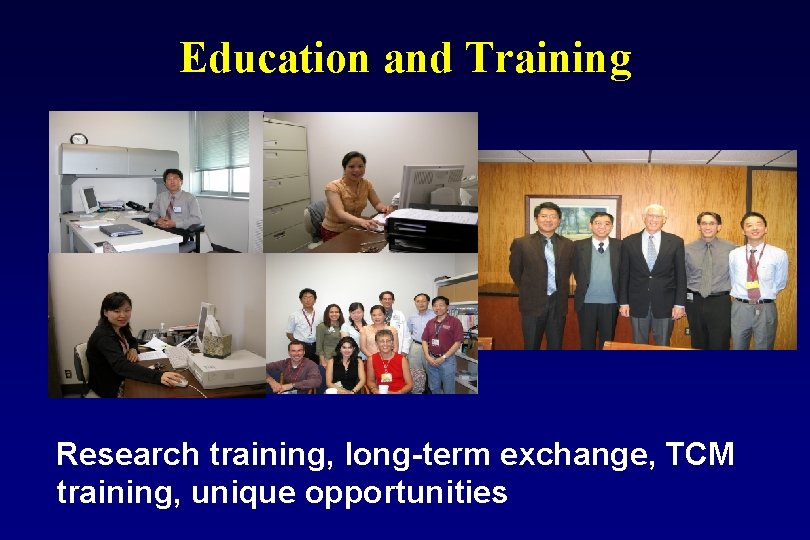 Education and Training

Research training, long-term exchange, TCM training, unique opportunities